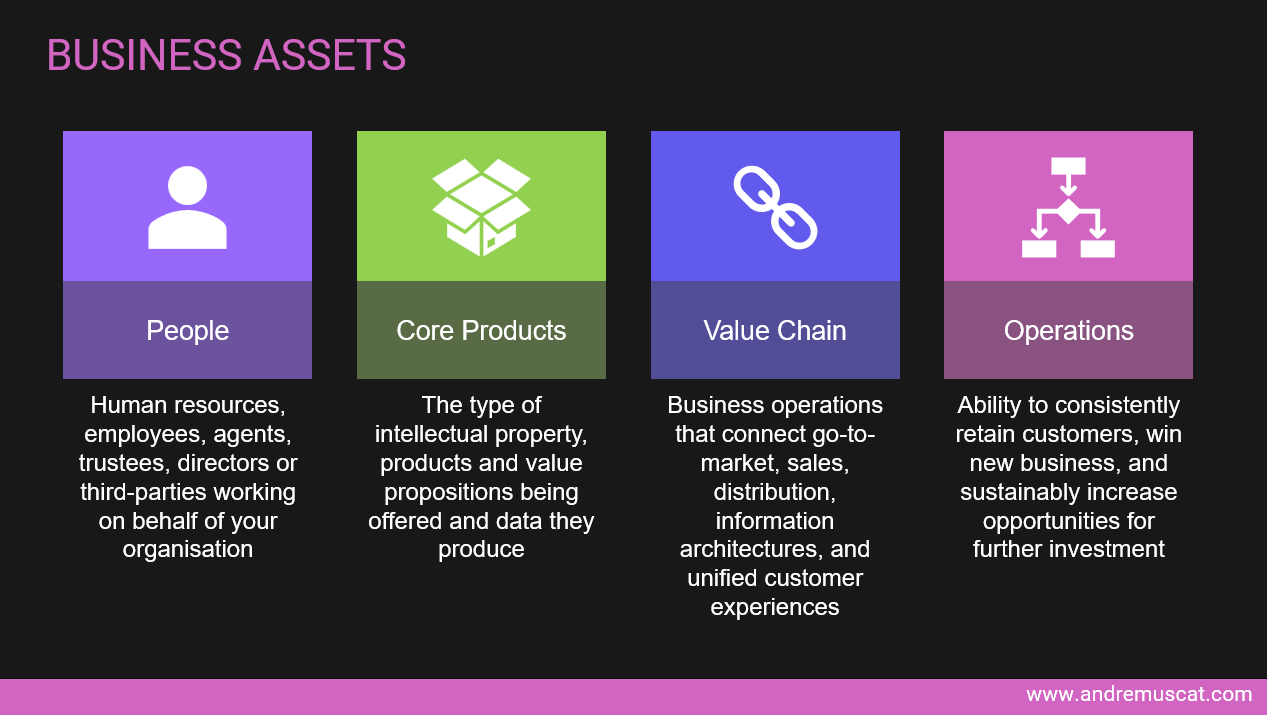 BUSINESS ASSETS

People

Human resources, employees, agents, trustees, directors or third-parties working on behalf of your organisation

Core Products

The type of intellectual property, products and value propositions being offered and data they produce

Value Chain

Business operations that connect go-to-market, sales, distribution, information architectures, and unified customer experiences

Operations

Ability to consistently retain customers, win new business, and sustainably increase opportunities for further investment

www.andremuscat.com